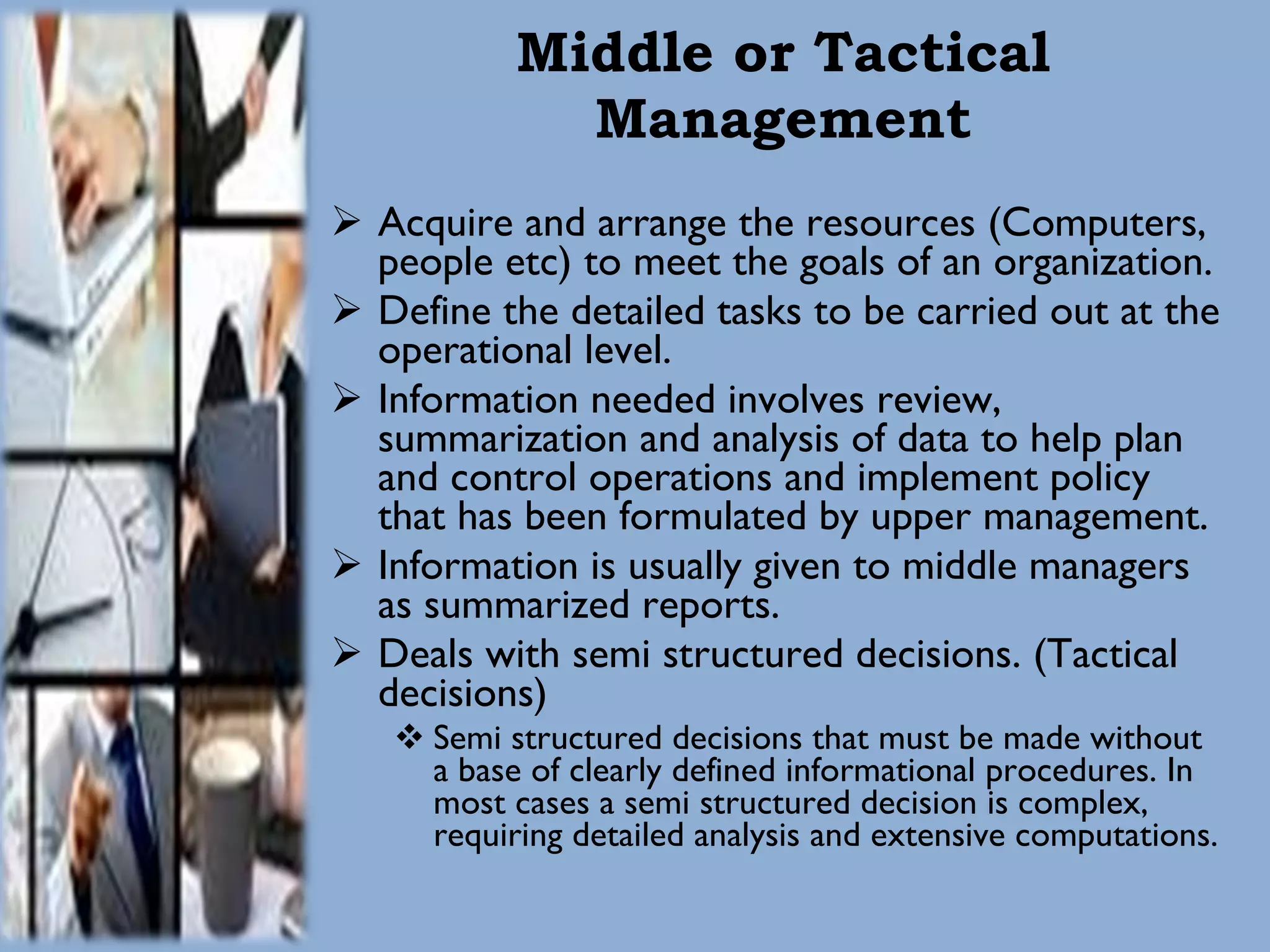 Middle or Tactical Management

➢ Acquire and arrange the resources (Computers, people etc) to meet the goals of an organization.

➢ Define the detailed tasks to be carried out at the operational level.

➢ Information needed involves review, summarization and analysis of data to help plan and control operations and implement policy that has been formulated by upper management.

➢ Information is usually given to middle managers as summarized reports.

➢ Deals with semi structured decisions. (Tactical decisions)

❖ Semi structured decisions that must be made without a base of clearly defined informational procedures. In most cases a semi structured decision is complex, requiring detailed analysis and extensive computations.